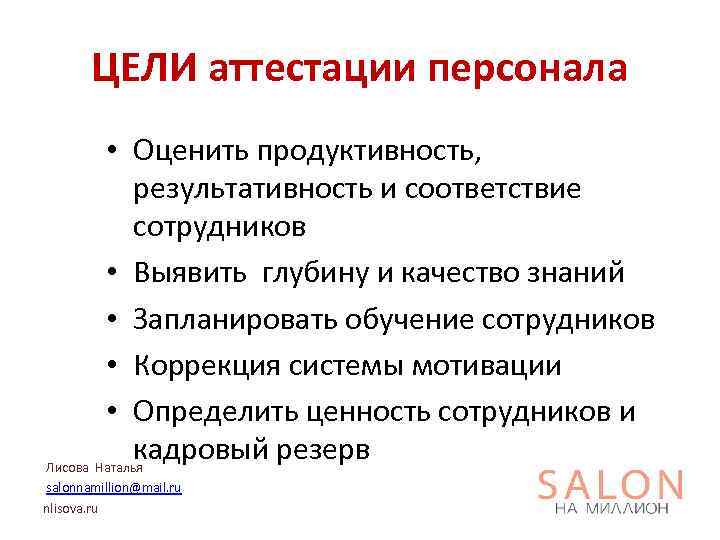 ЦЕЛИ аттестации персонала

• Оценить продуктивность, результативность и соответствие сотрудников
• Выявить глубину и качество знаний
• Запланировать обучение сотрудников
• Коррекция системы мотивации
• Определить ценность сотрудников и кадровый резерв

Лисова Наталья
salonnamillion@mail.ru
nlisova.ru

SALON
НА МИЛЛИОН